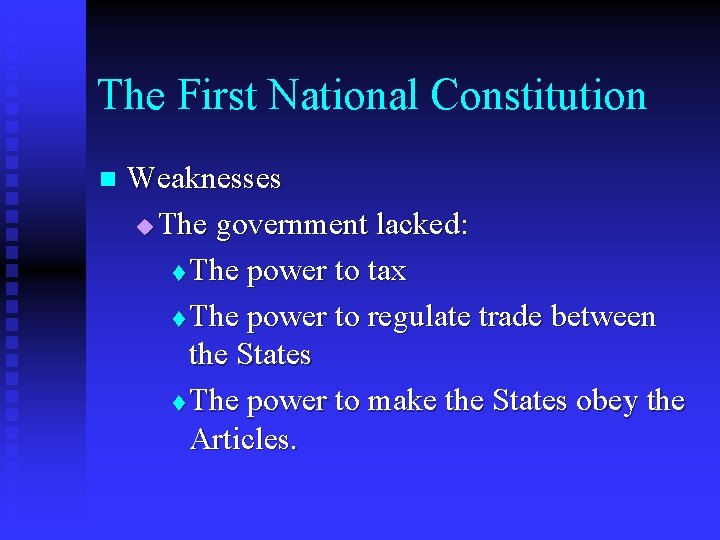 The First National Constitution

Weaknesses

The government lacked:

The power to tax

The power to regulate trade between the States

The power to make the States obey the Articles.